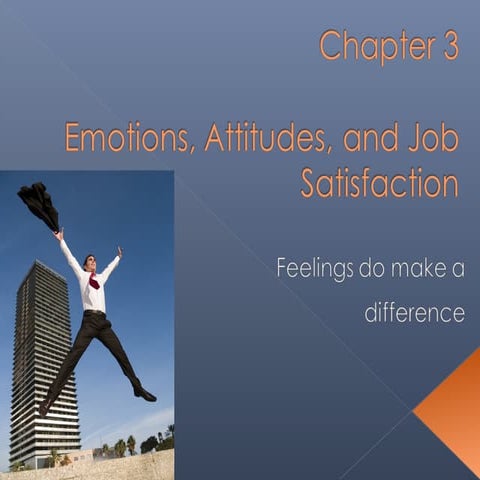 Chapter 3

Emotions, Attitudes, and Job Satisfaction

Feelings do make a difference